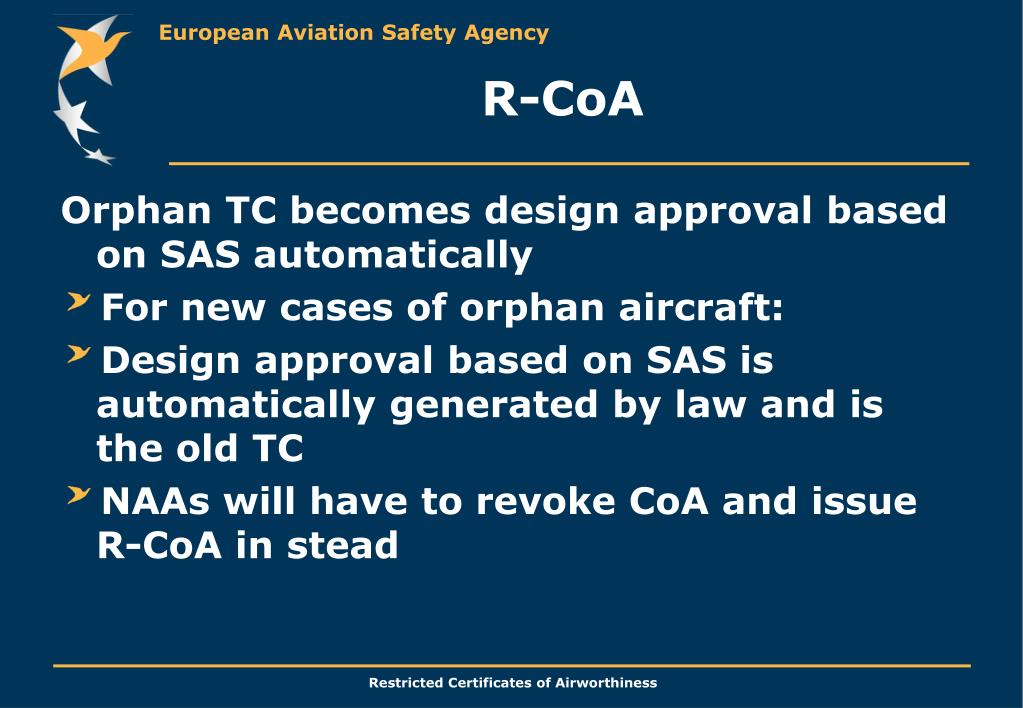 European Aviation Safety Agency

R-CoA

Orphan TC becomes design approval based on SAS automatically

For new cases of orphan aircraft:

Design approval based on SAS is automatically generated by law and is the old TC

NAAs will have to revoke CoA and issue R-CoA in stead

Restricted Certificates of Airworthiness